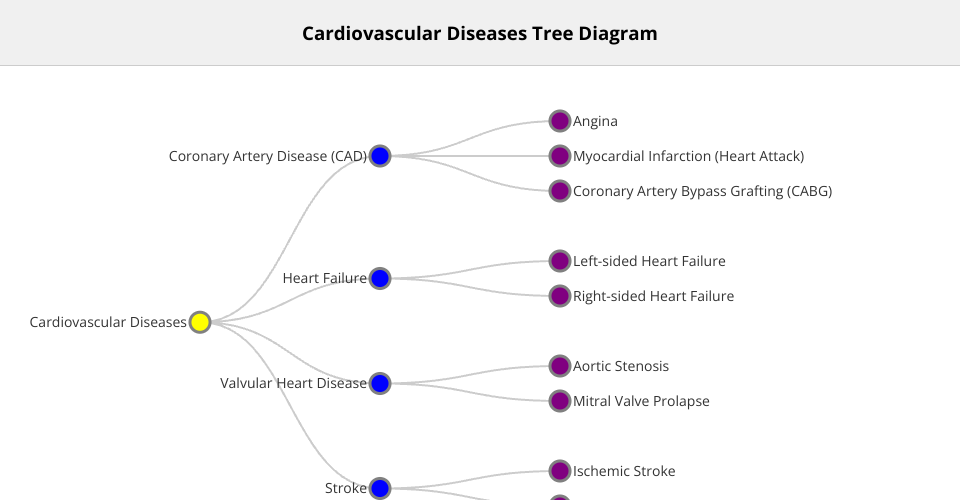 Cardiovascular Diseases Tree Diagram

Cardiovascular Diseases

Coronary Artery Disease (CAD)

Angina

Myocardial Infarction (Heart Attack)

Coronary Artery Bypass Grafting (CABG)

Heart Failure

Left-sided Heart Failure

Right-sided Heart Failure

Valvular Heart Disease

Aortic Stenosis

Mitral Valve Prolapse

Stroke

Ischemic Stroke